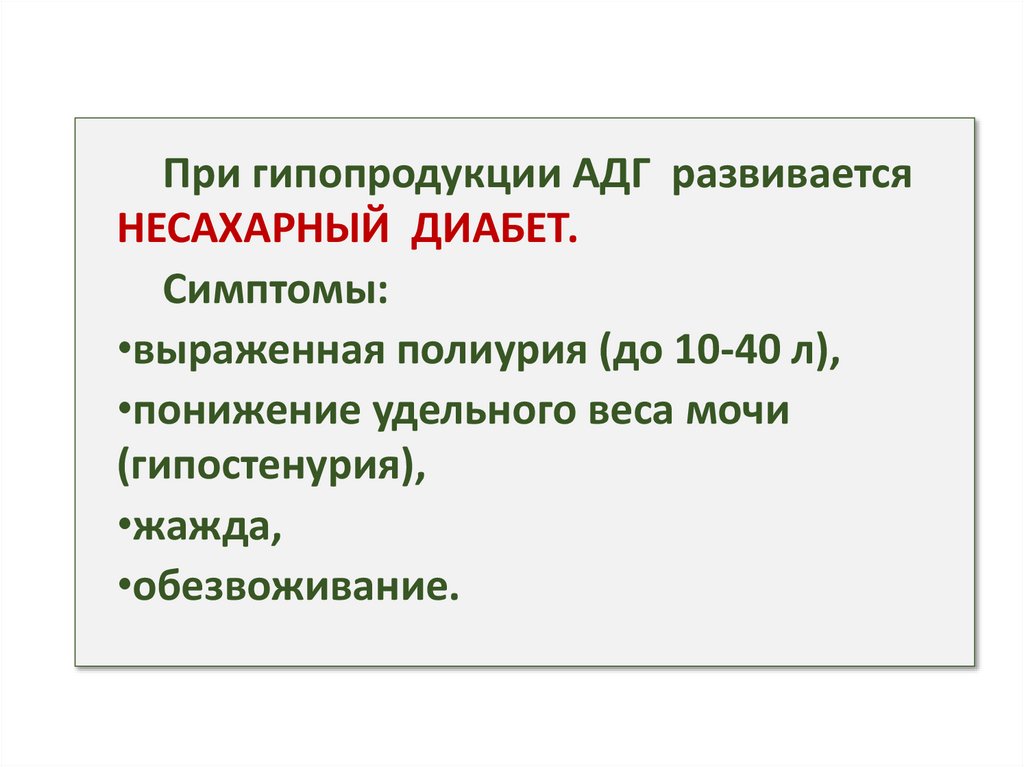 При гипопродукции АДГ развивается НЕСАХАРНЫЙ ДИАБЕТ.

Симптомы:

•выраженная полиурия (до 10-40 л),

•понижение удельного веса мочи (гипостенурия),

•жажда,

•обезвоживание.